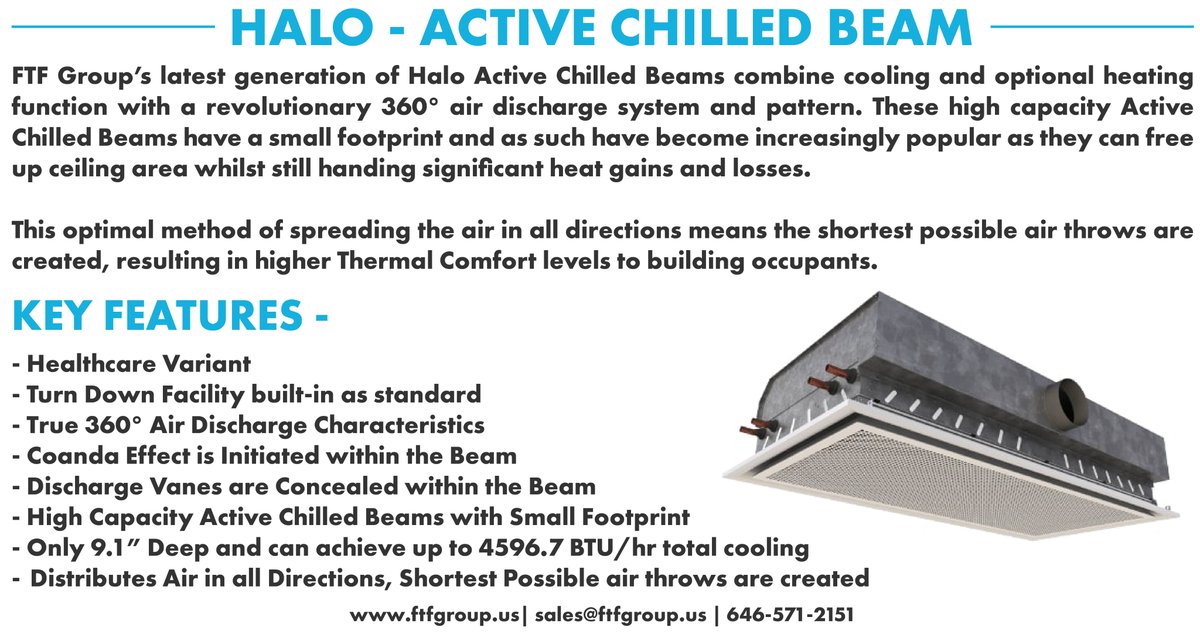 HALO - ACTIVE CHILLED BEAM

FTF Group's latest generation of Halo Active Chilled Beams combine cooling and optional heating function with a revolutionary 360° air discharge system and pattern. These high capacity Active Chilled Beams have a small footprint and as such have become increasingly popular as they can free up ceiling area whilst still handing significant heat gains and losses.

This optimal method of spreading the air in all directions means the shortest possible air throws are created, resulting in higher Thermal Comfort levels to building occupants.

KEY FEATURES -

- Healthcare Variant
- Turn Down Facility built-in as standard
- True 360° Air Discharge Characteristics
- Coanda Effect is Initiated within the Beam
- Discharge Vanes are Concealed within the Beam
- High Capacity Active Chilled Beams with Small Footprint
- Only 9.1" Deep and can achieve up to 4596.7 BTU/hr total cooling
- Distributes Air in all Directions, Shortest Possible air throws are created

www.ftfgroup.us| sales@ftfgroup.us | 646-571-2151